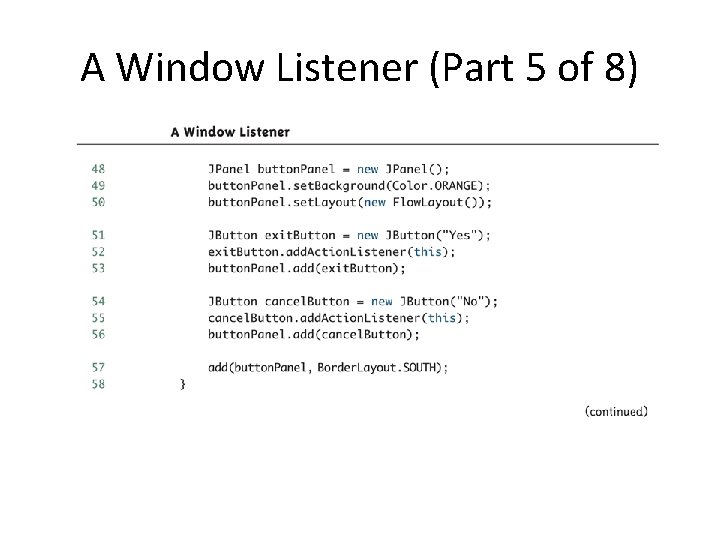 A Window Listener (Part 5 of 8)

A Window Listener

48 JPanel buttonPanel = new JPanel();
49 buttonPanel.setBackground(Color.ORANGE);
50 buttonPanel.setLayout(new FlowLayout());

51 JButton exitButton = new JButton("Yes");
52 exitButton.addActionListener(this);
53 buttonPanel.add(exitButton);

54 JButton cancelButton = new JButton("No");
55 cancelButton.addActionListener(this);
56 buttonPanel.add(cancelButton);

57 add(buttonPanel, BorderLayout.SOUTH);
58 }

(continued)